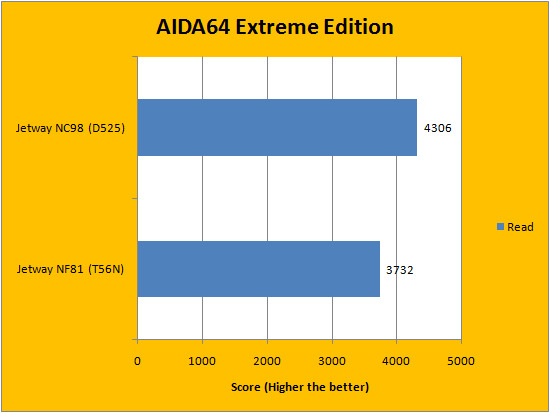 AIDA64 Extreme Edition

Jetway NC98 (D525)
4306

Jetway NF81 (T56N)
3732

Read

0
1000
2000
3000
4000
5000

Score (Higher the better)